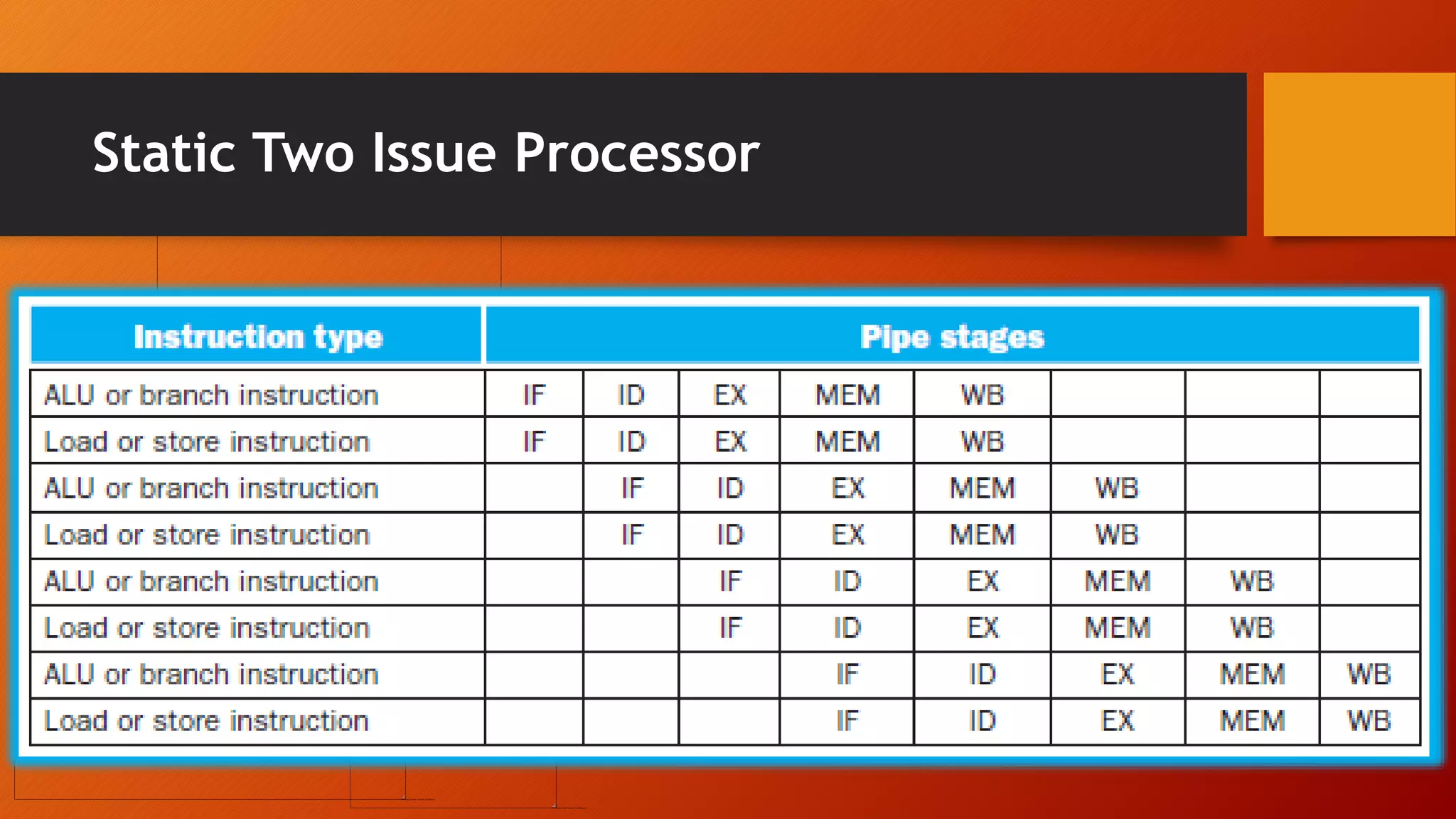 Static Two Issue Processor

| Instruction type | Pipe stages | | | | | | | |
|---|---|---|---|---|---|---|---|---|
| ALU or branch instruction | IF | ID | EX | MEM | WB | | | |
| Load or store instruction | IF | ID | EX | MEM | WB | | | |
| ALU or branch instruction | | IF | ID | EX | MEM | WB | | |
| Load or store instruction | | IF | ID | EX | MEM | WB | | |
| ALU or branch instruction | | | IF | ID | EX | MEM | WB | |
| Load or store instruction | | | IF | ID | EX | MEM | WB | |
| ALU or branch instruction | | | | IF | ID | EX | MEM | WB |
| Load or store instruction | | | | IF | ID | EX | MEM | WB |